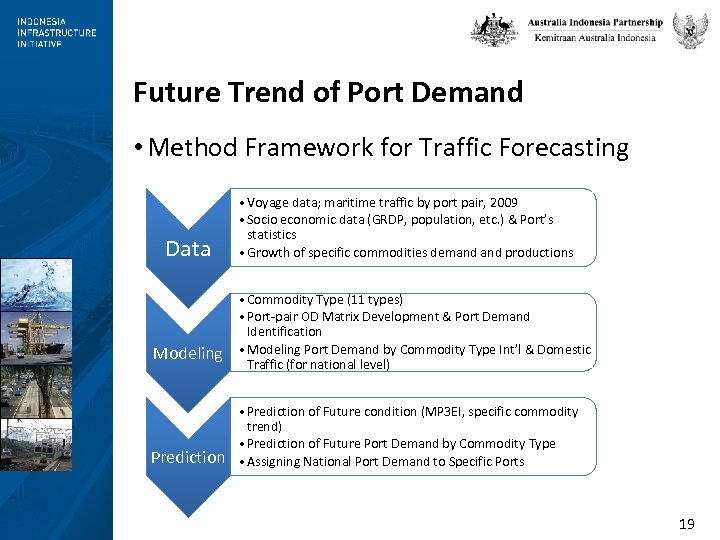 INDONESIA INFRASTRUCTURE INITIATIVE

Australia Indonesia Partnership
Kemitraan Australia Indonesia

Future Trend of Port Demand

• Method Framework for Traffic Forecasting

Data

• Voyage data; maritime traffic by port pair, 2009
• Socio economic data (GRDP, population, etc.) & Port's statistics
• Growth of specific commodities demand and productions

Modeling

• Commodity Type (11 types)
• Port-pair OD Matrix Development & Port Demand Identification
• Modeling Port Demand by Commodity Type Int'l & Domestic Traffic (for national level)

Prediction

• Prediction of Future condition (MP3EI, specific commodity trend)
• Prediction of Future Port Demand by Commodity Type
• Assigning National Port Demand to Specific Ports

19